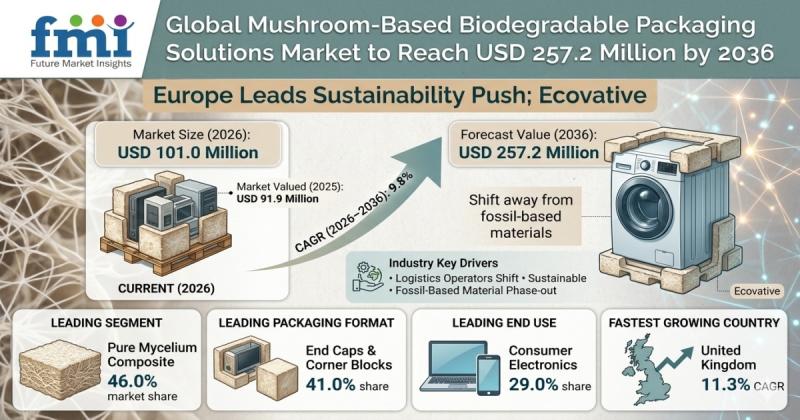 fmi
Future Market Insights

Global Mushroom-Based Biodegradable Packaging Solutions Market to Reach USD 257.2 Million by 2036

Europe Leads Sustainability Push; Ecovative

Market Size (2026):
USD 101.0 Million

Market Valued (2025):
USD 91.9 Million

CURRENT (2026)

CAGR (2026–2036): 9.8%

Forecast Value (2036):
USD 257.2 Million

Shift away from fossil-based materials

Industry Key Drivers
• Logistics Operators Shift • Sustainable
• Fossil-Based Material Phase-out

Ecovative

LEADING SEGMENT
Pure Mycelium Composite
46.0%
market share

LEADING PACKAGING FORMAT
End Caps & Corner Blocks
41.0% share

LEADING END USE
Consumer Electronics
29.0% share

FASTEST GROWING COUNTRY
United Kingdom
11.3% CAGR